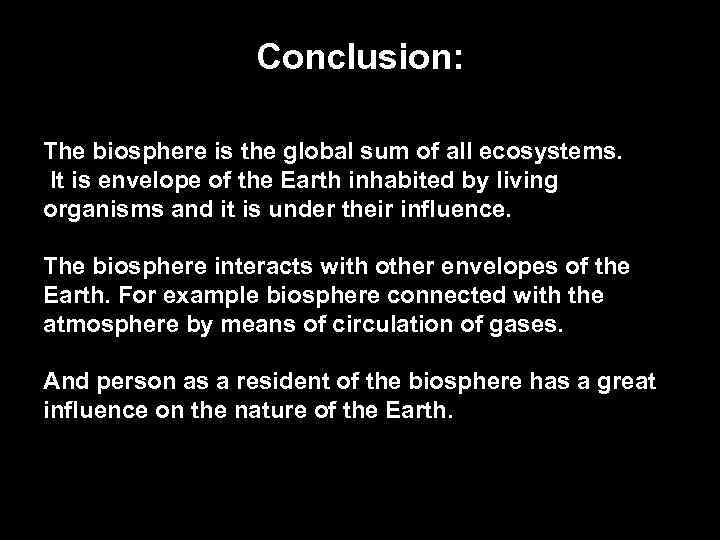 Conclusion:

The biosphere is the global sum of all ecosystems. It is envelope of the Earth inhabited by living organisms and it is under their influence.

The biosphere interacts with other envelopes of the Earth. For example biosphere connected with the atmosphere by means of circulation of gases.

And person as a resident of the biosphere has a great influence on the nature of the Earth.